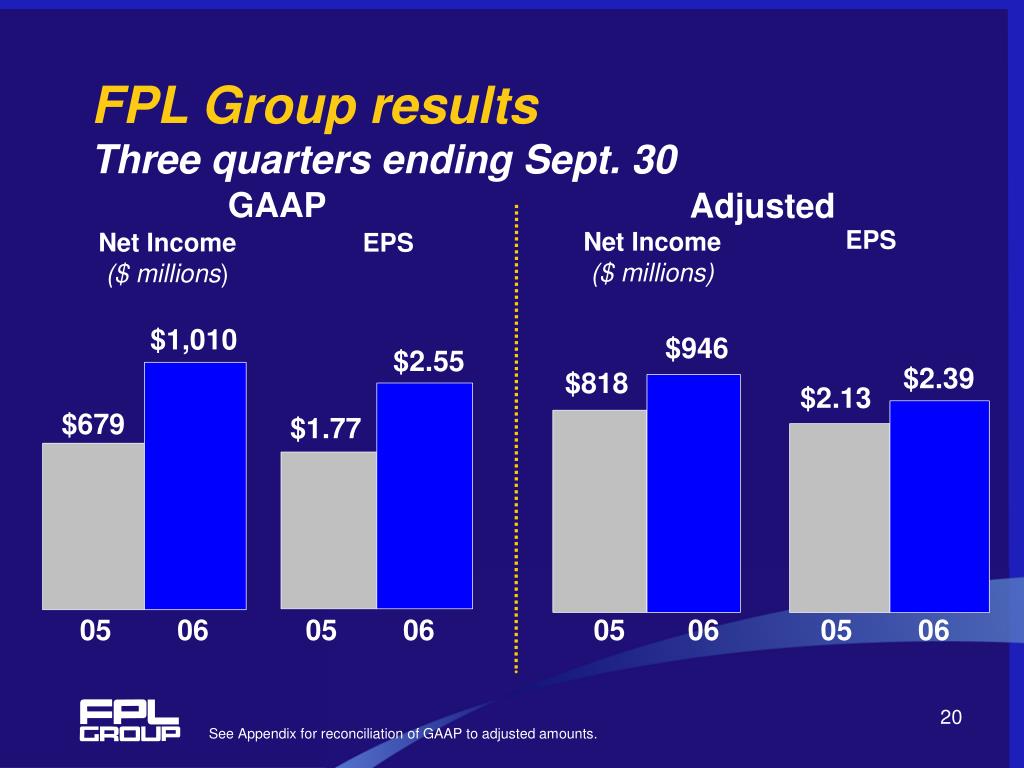 FPL Group results
Three quarters ending Sept. 30

GAAP

Net Income
($ millions)

$679

$1,010

05 06

EPS

$1.77

$2.55

05 06

Adjusted

Net Income
($ millions)

$818

$946

05 06

EPS

$2.13

$2.39

05 06

FPL GROUP

See Appendix for reconciliation of GAAP to adjusted amounts.

20